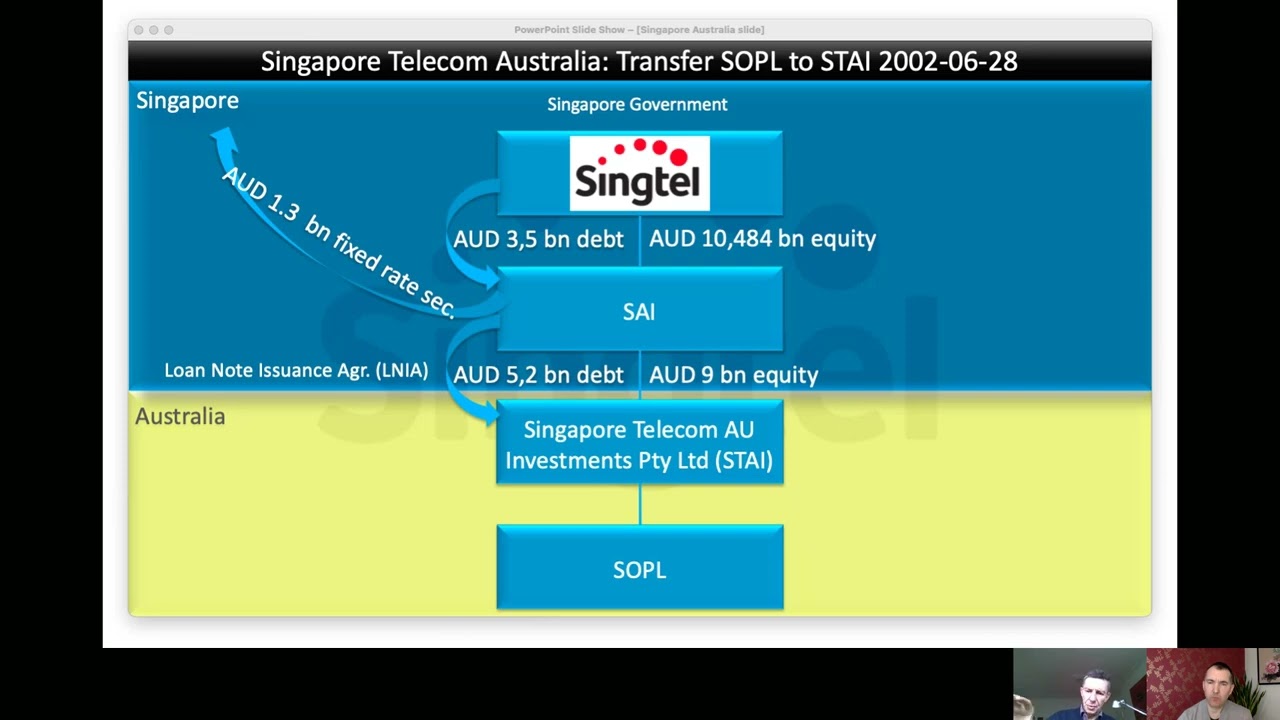 PowerPoint Slide Show – [Singapore Australia slide]

Singapore Telecom Australia: Transfer SOPL to STAI 2002-06-28

Singapore

Singapore Government

Singtel

AUD 1.3 bn fixed rate sec.

AUD 3,5 bn debt

AUD 10,484 bn equity

SAI

Loan Note Issuance Agr. (LNIA)

AUD 5,2 bn debt

AUD 9 bn equity

Australia

Singapore Telecom AU Investments Pty Ltd (STAI)

SOPL